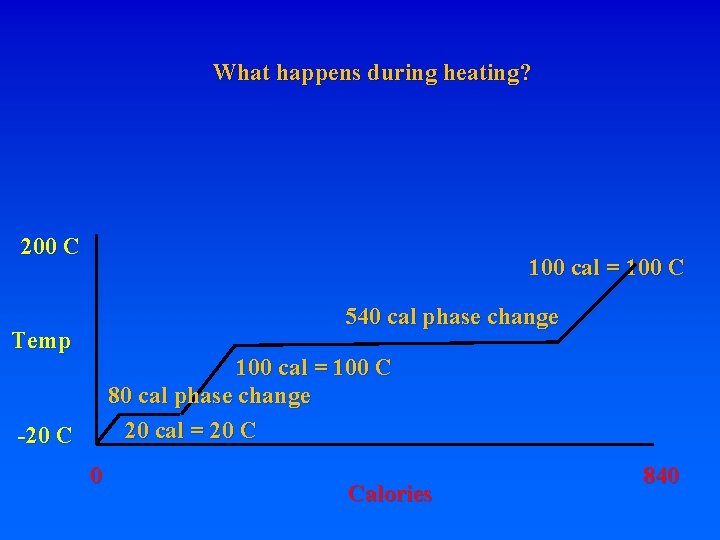 What happens during heating?

200 C

Temp

-20 C

100 cal = 100 C

540 cal phase change

100 cal = 100 C

80 cal phase change

20 cal = 20 C

0

840

Calories